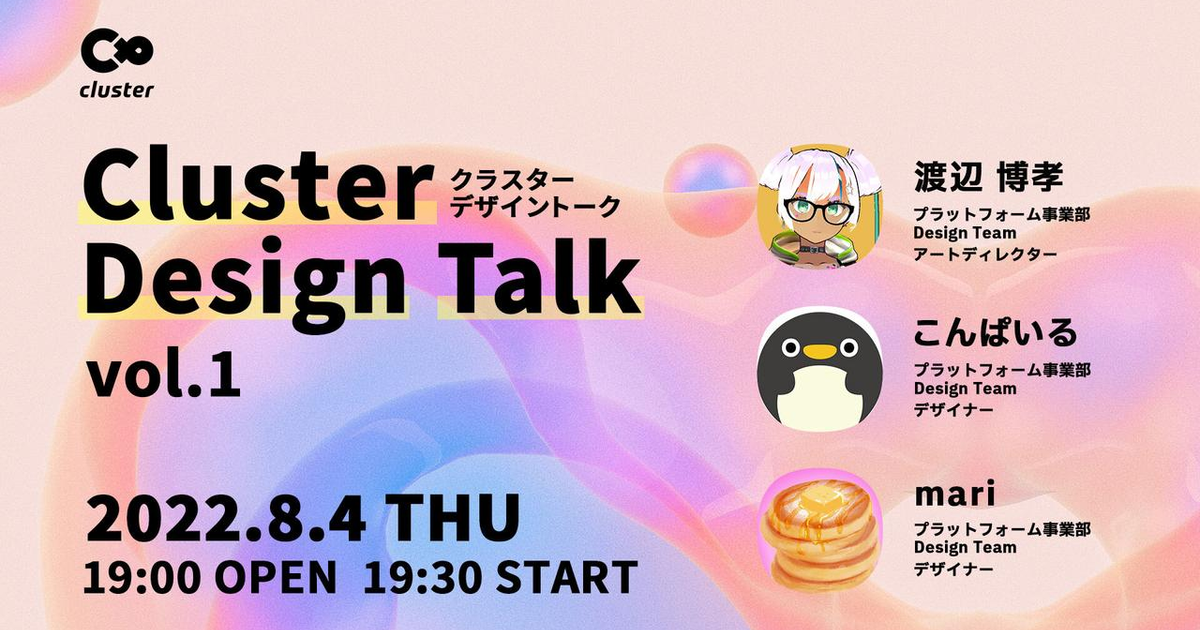 cluster

Cluster クラスター デザイントーク
Design Talk
vol.1

2022.8.4 THU
19:00 OPEN 19:30 START

渡辺 博孝
プラットフォーム事業部
Design Team
アートディレクター

こんぱいる
プラットフォーム事業部
Design Team
デザイナー

mari
プラットフォーム事業部
Design Team
デザイナー